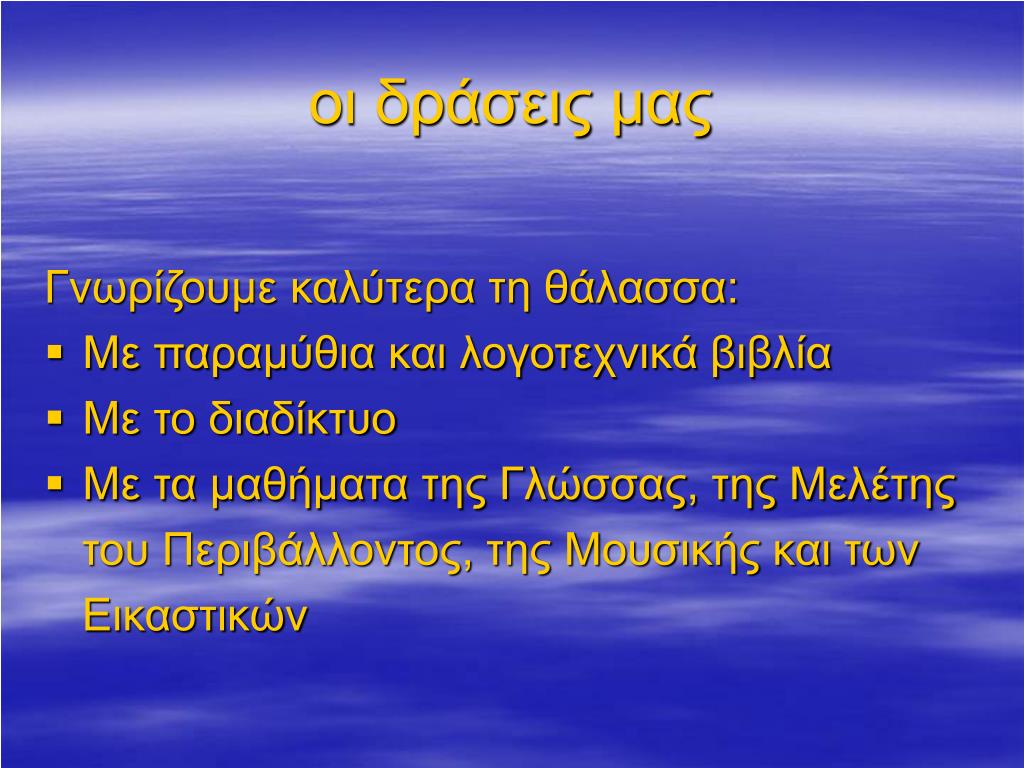 οι δράσεις μας

Γνωρίζουμε καλύτερα τη θάλασσα:
▪ Με παραμύθια και λογοτεχνικά βιβλία
▪ Με το διαδίκτυο
▪ Με τα μαθήματα της Γλώσσας, της Μελέτης του Περιβάλλοντος, της Μουσικής και των Εικαστικών